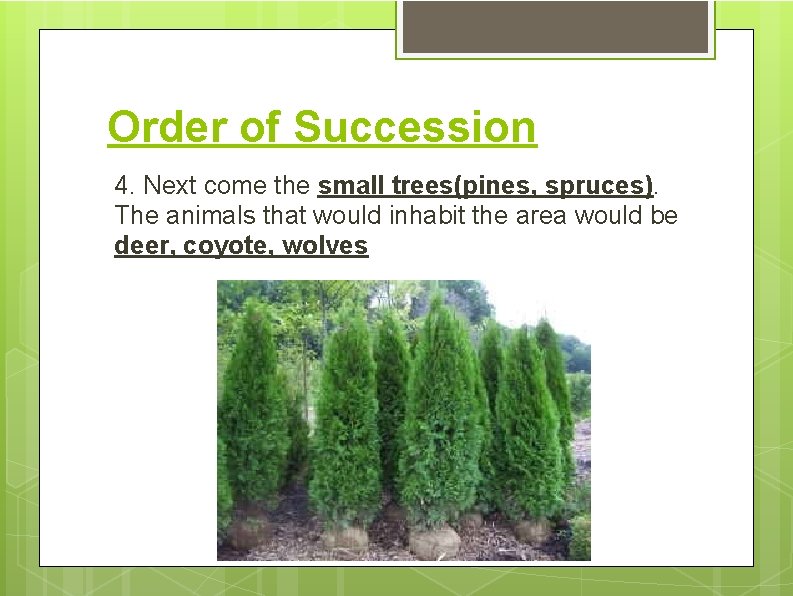 Order of Succession

4. Next come the small trees(pines, spruces). The animals that would inhabit the area would be deer, coyote, wolves